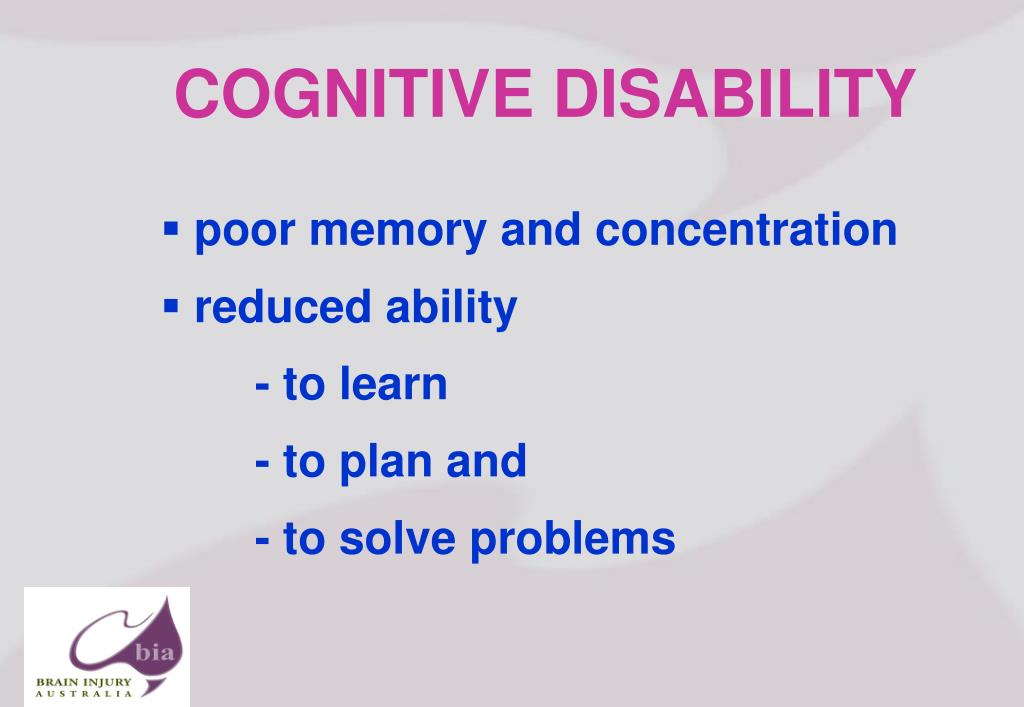 COGNITIVE DISABILITY

▪ poor memory and concentration

▪ reduced ability

- to learn

- to plan and

- to solve problems

bia

BRAIN INJURY
AUSTRALIA